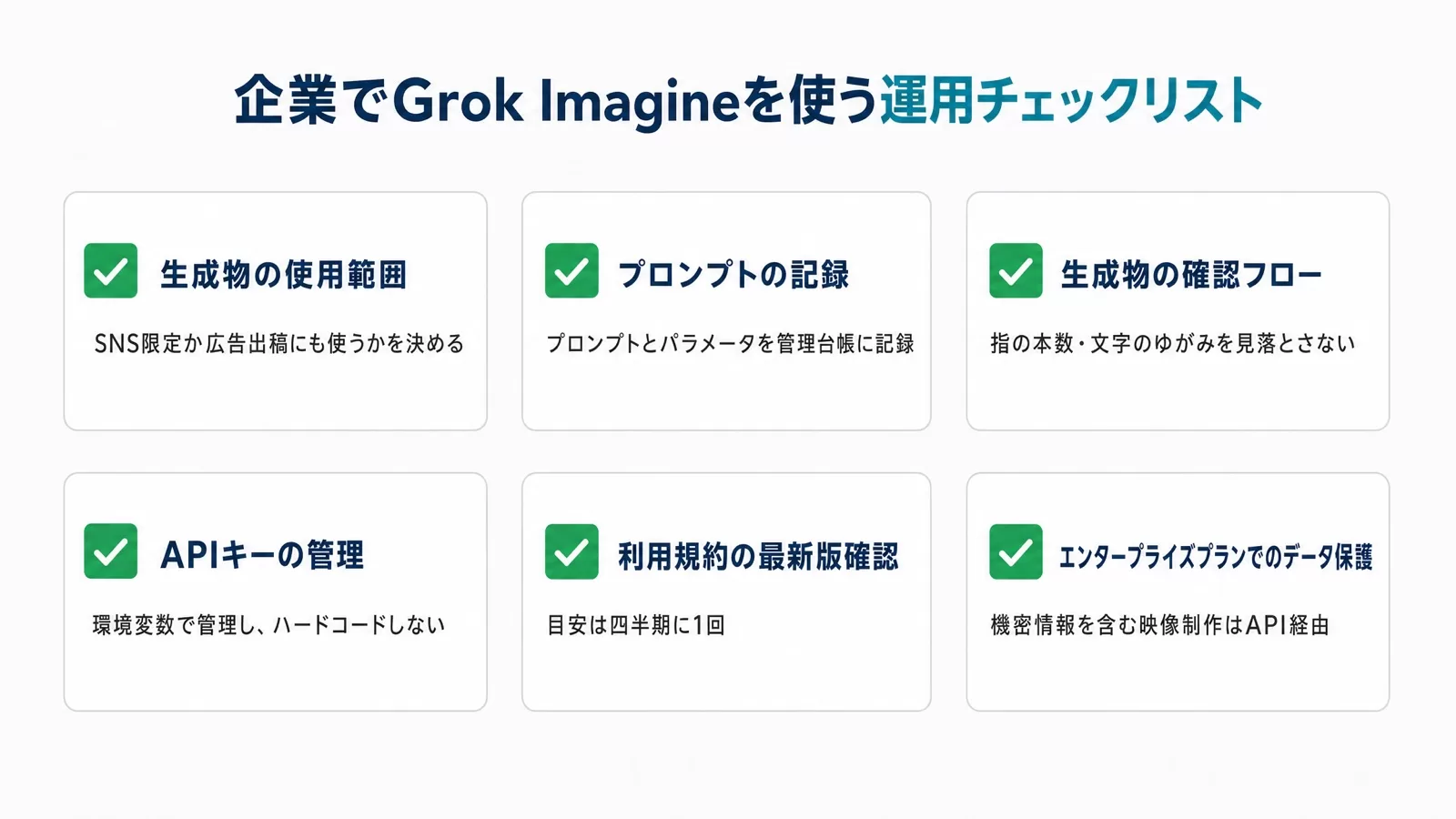 企業でGrok Imagineを使う運用チェックリスト

生成物の使用範囲

SNS限定か広告出稿にも使うかを決める

プロンプトの記録

プロンプトとパラメータを管理台帳に記録

生成物の確認フロー

指の本数・文字のゆがみを見落とさない

APIキーの管理

環境変数で管理し、ハードコードしない

利用規約の最新版確認

目安は四半期に1回

エンタープライズプランでのデータ保護

機密情報を含む映像制作はAPI経由